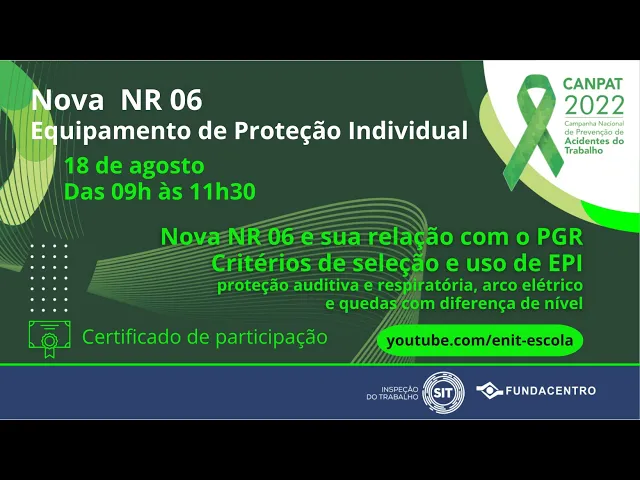 Nova NR 06
Equipamento de Proteção Individual

CANPAT
2022
Campanha Nacional de Prevenção de Acidentes do Trabalho

18 de agosto
Das 09h às 11h30

Nova NR 06 e sua relação com o PGR
Critérios de seleção e uso de EPI
proteção auditiva e respiratória, arco elétrico e quedas com diferença de nível

Certificado de participação

youtube.com/enit-escola

INSPEÇÃO DO TRABALHO SIT

FUNDACENTRO